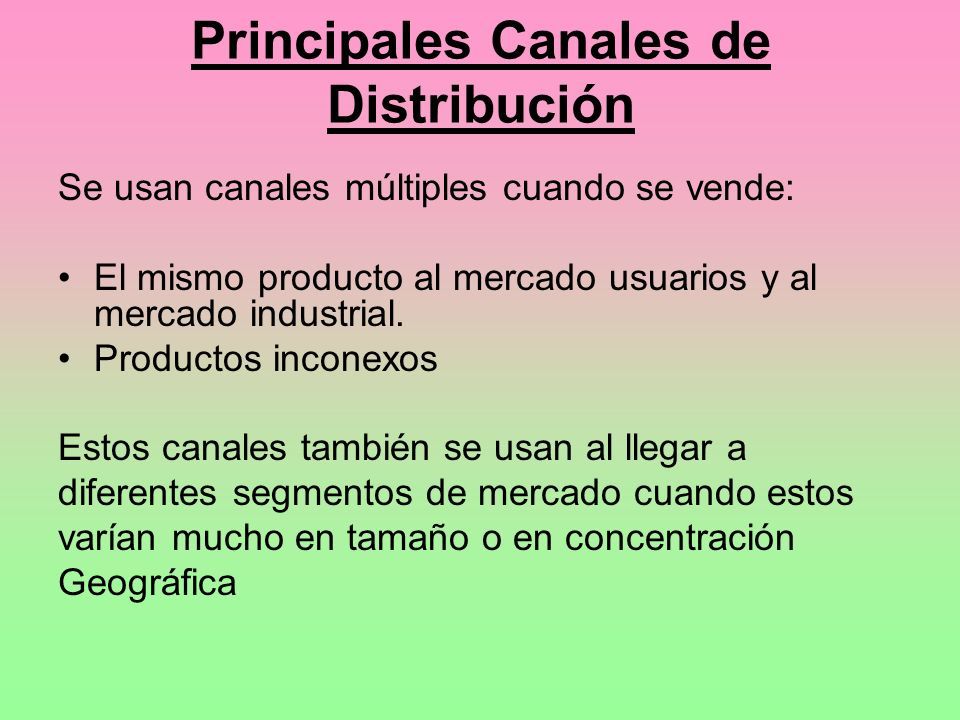 Principales Canales de Distribución

Se usan canales múltiples cuando se vende:

• El mismo producto al mercado usuarios y al mercado industrial.
• Productos inconexos

Estos canales también se usan al llegar a diferentes segmentos de mercado cuando estos varían mucho en tamaño o en concentración Geográfica